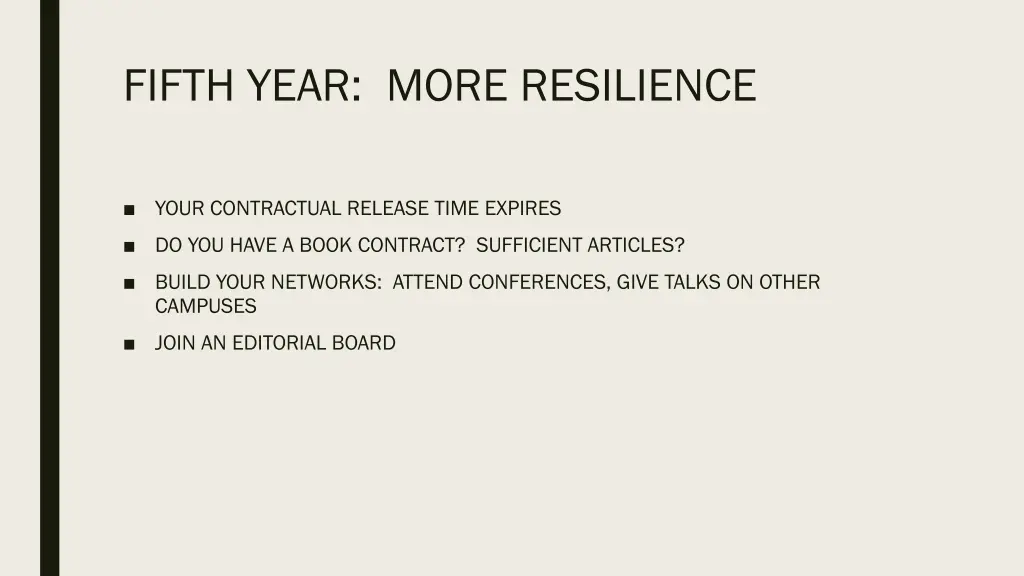 FIFTH YEAR: MORE RESILIENCE

■ YOUR CONTRACTUAL RELEASE TIME EXPIRES

■ DO YOU HAVE A BOOK CONTRACT? SUFFICIENT ARTICLES?

■ BUILD YOUR NETWORKS: ATTEND CONFERENCES, GIVE TALKS ON OTHER CAMPUSES

■ JOIN AN EDITORIAL BOARD